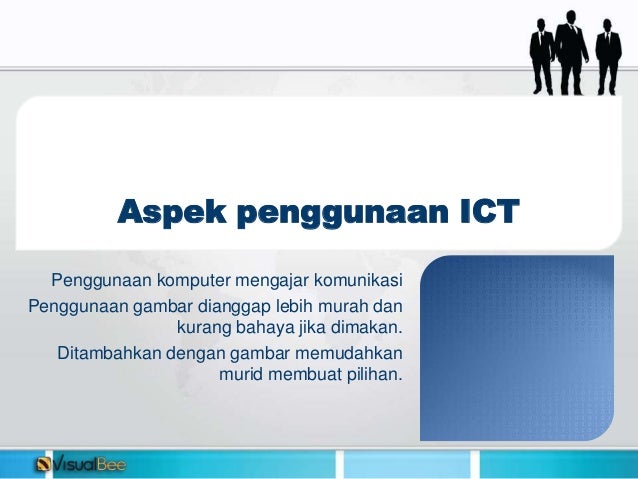 Aspek penggunaan ICT

Penggunaan komputer mengajar komunikasi

Penggunaan gambar dianggap lebih murah dan kurang bahaya jika dimakan.

Ditambahkan dengan gambar memudahkan murid membuat pilihan.

VisualBee